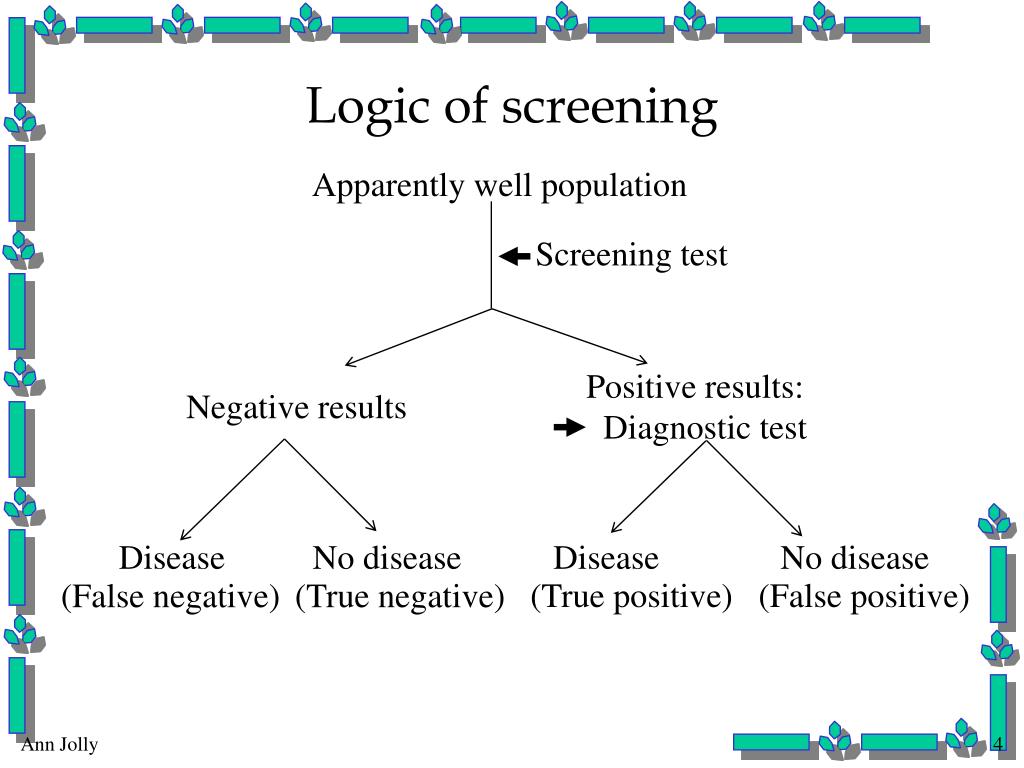 Logic of screening

Apparently well population

Screening test

Negative results

Positive results:
Diagnostic test

Disease
(False negative)

No disease
(True negative)

Disease
(True positive)

No disease
(False positive)

Ann Jolly

4